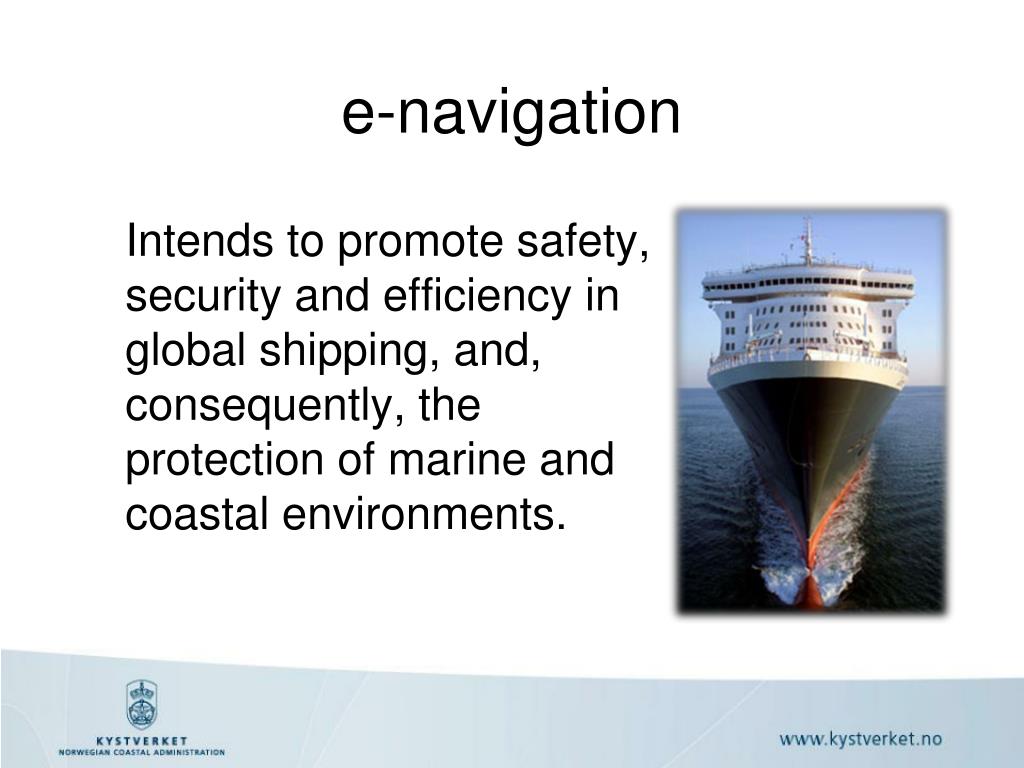 e-navigation

Intends to promote safety, security and efficiency in global shipping, and, consequently, the protection of marine and coastal environments.

KYSTVERKET
NORWEGIAN COASTAL ADMINISTRATION

www.kystverket.no